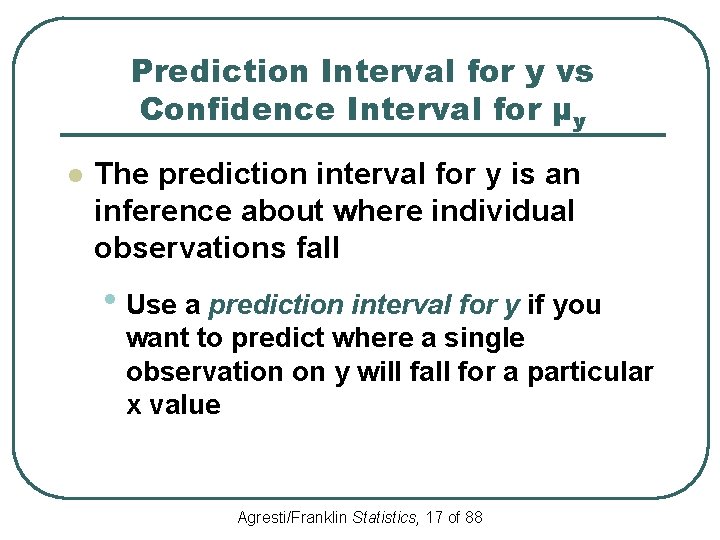 Prediction Interval for y vs Confidence Interval for $\mu_y$

The prediction interval for y is an inference about where individual observations fall

Use a prediction interval for y if you want to predict where a single observation on y will fall for a particular x value

Agresti/Franklin Statistics, 17 of 88